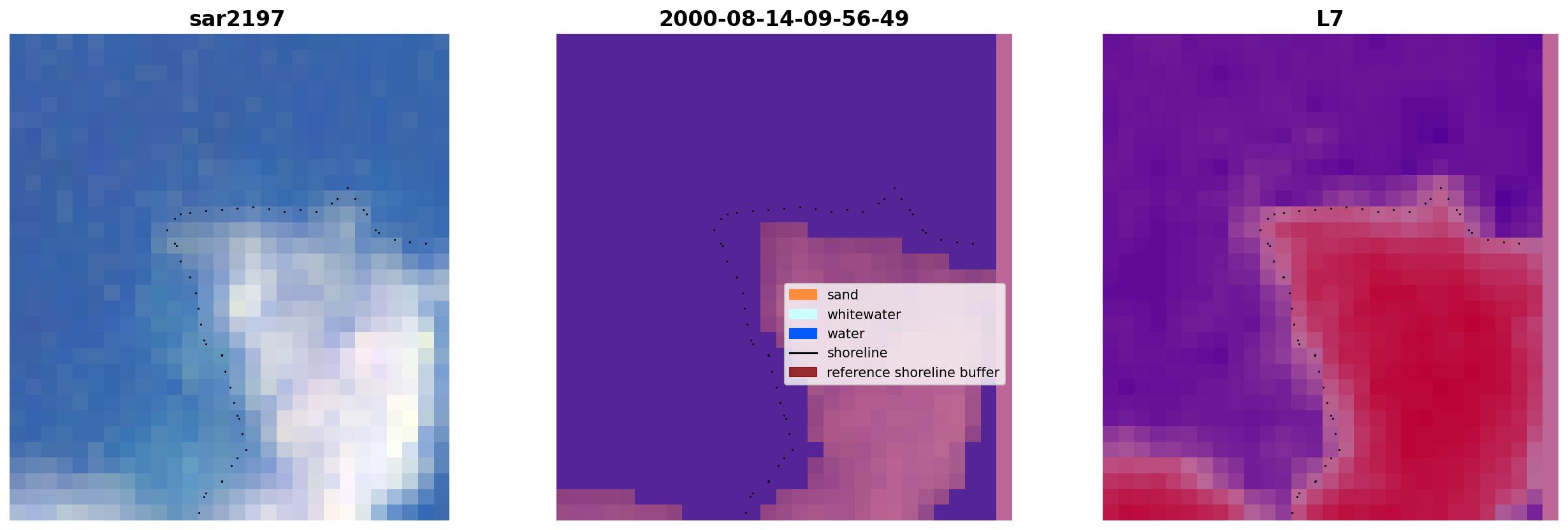 sar2197

2000-08-14-09-56-49

sand
whitewater
water
shoreline
reference shoreline buffer

L7